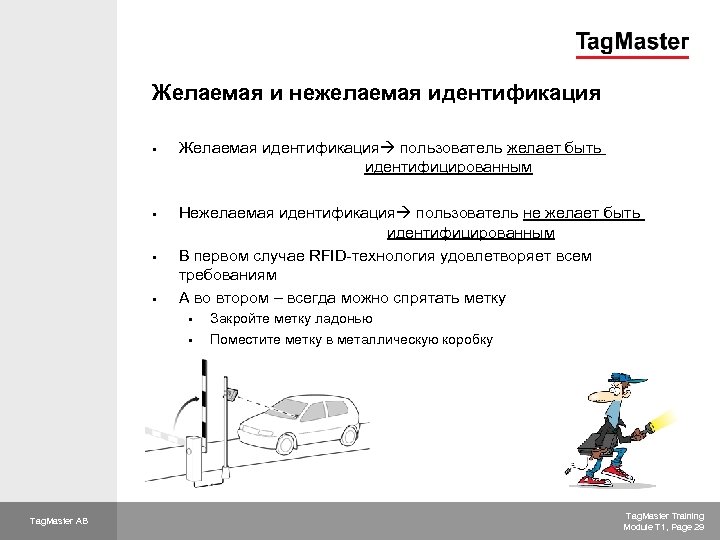 TagMaster

Желаемая и нежелаемая идентификация

▪ Желаемая идентификация→ пользователь желает быть идентифицированным

▪ Нежелаемая идентификация→ пользователь не желает быть идентифицированным

▪ В первом случае RFID-технология удовлетворяет всем требованиям

▪ А во втором – всегда можно спрятать метку
 ▪ Закройте метку ладонью
 ▪ Поместите метку в металлическую коробку

TagMaster AB

TagMaster Training
Module T1, Page 29